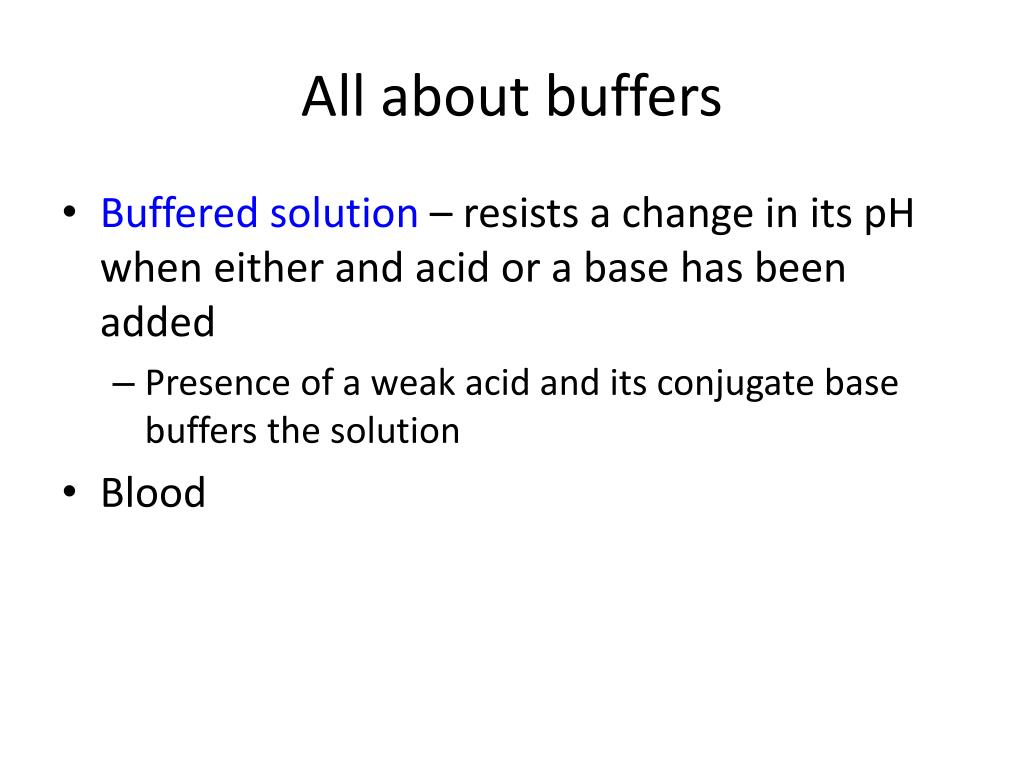 All about buffers

• Buffered solution – resists a change in its pH when either and acid or a base has been added

– Presence of a weak acid and its conjugate base buffers the solution

• Blood